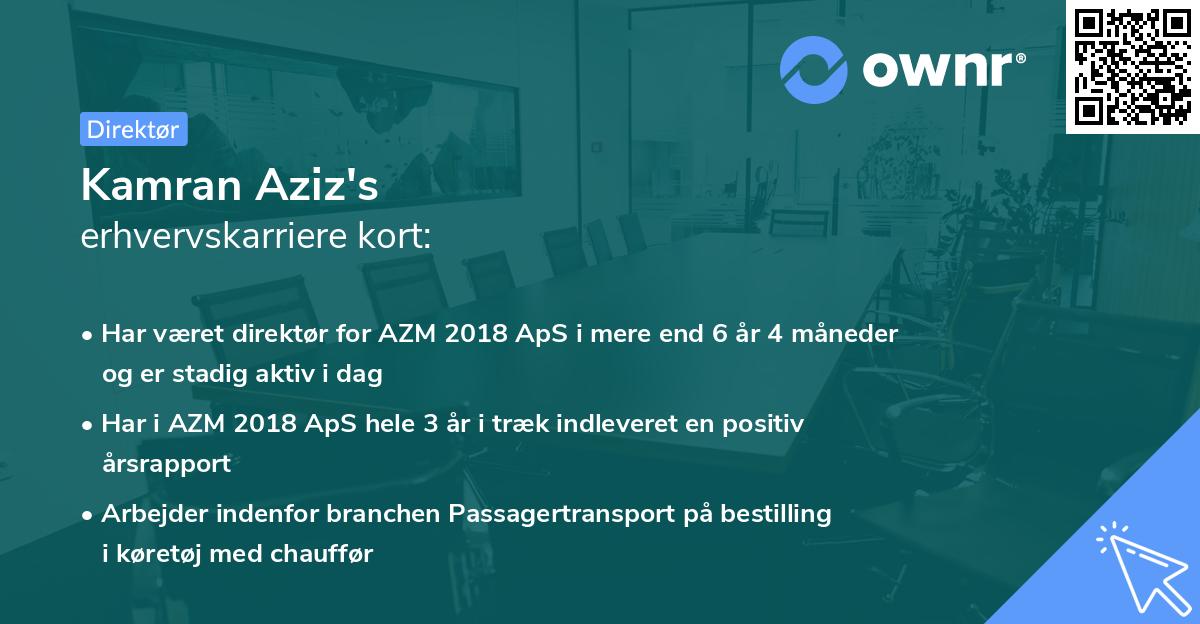 ownr®

Direktør

Kamran Aziz's
erhvervskarriere kort:

• Har været direktør for AZM 2018 ApS i mere end 6 år 4 måneder og er stadig aktiv i dag

• Har i AZM 2018 ApS hele 3 år i træk indleveret en positiv årsrapport

• Arbejder indenfor branchen Passagertransport på bestilling i køretøj med chauffør